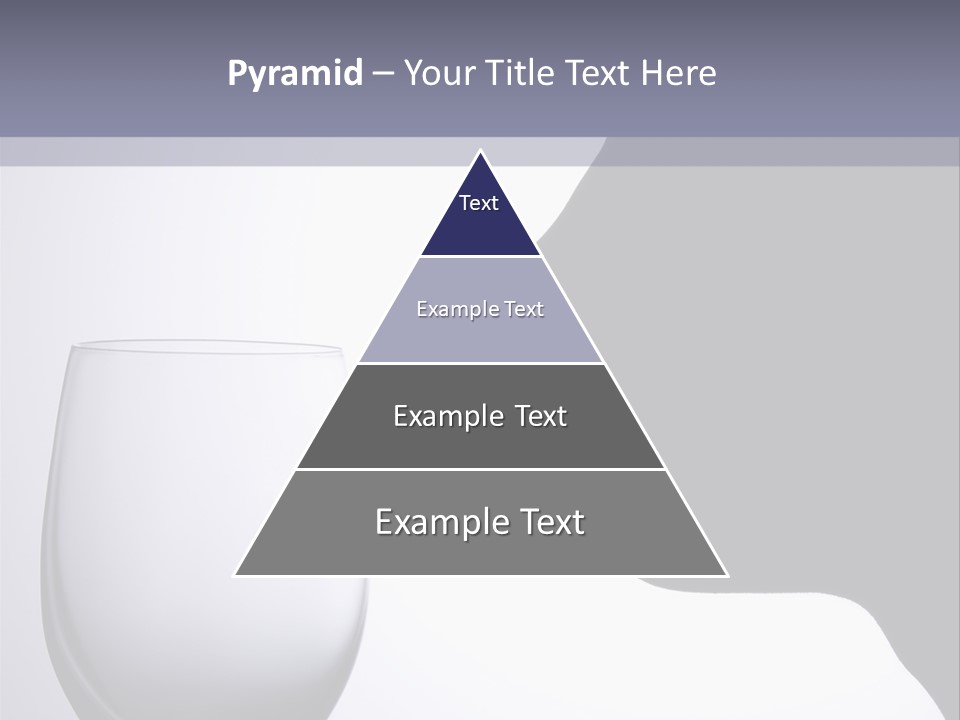 Pyramid – Your Title Text Here

Text

Example Text

Example Text

Example Text